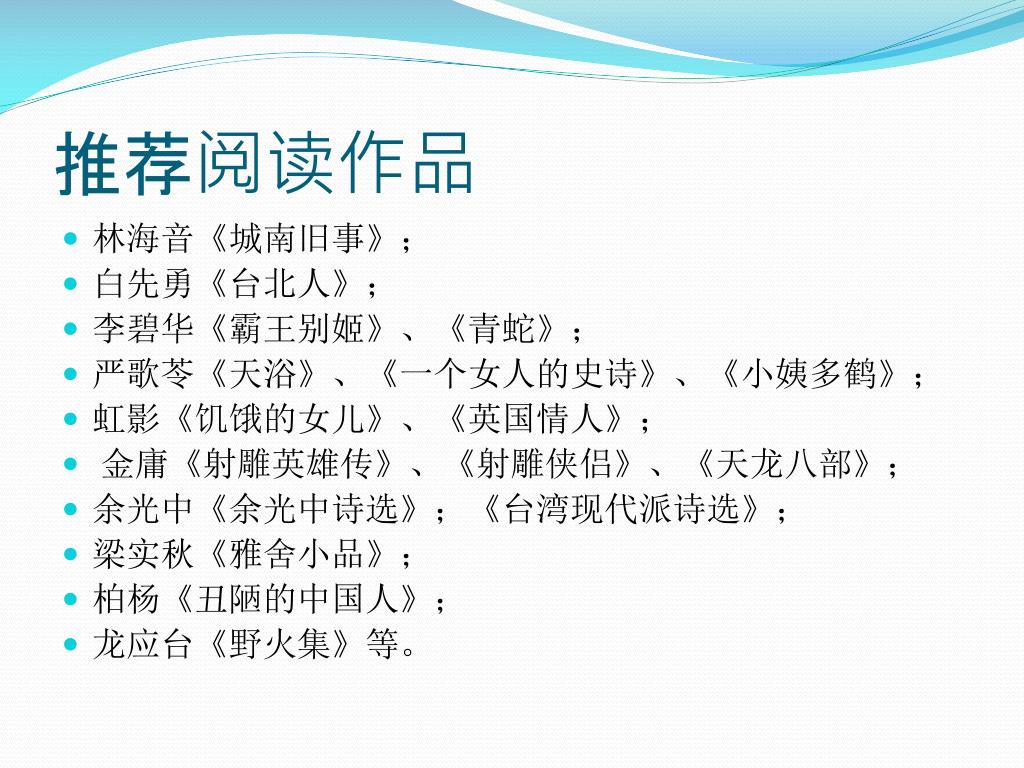 推荐阅读作品

- 林海音《城南旧事》；
- 白先勇《台北人》；
- 李碧华《霸王别姬》、《青蛇》；
- 严歌苓《天浴》、《一个女人的史诗》、《小姨多鹤》；
- 虹影《饥饿的女儿》、《英国情人》；
- 金庸《射雕英雄传》、《射雕侠侣》、《天龙八部》；
- 余光中《余光中诗选》；《台湾现代派诗选》；
- 梁实秋《雅舍小品》；
- 柏杨《丑陋的中国人》；
- 龙应台《野火集》等。